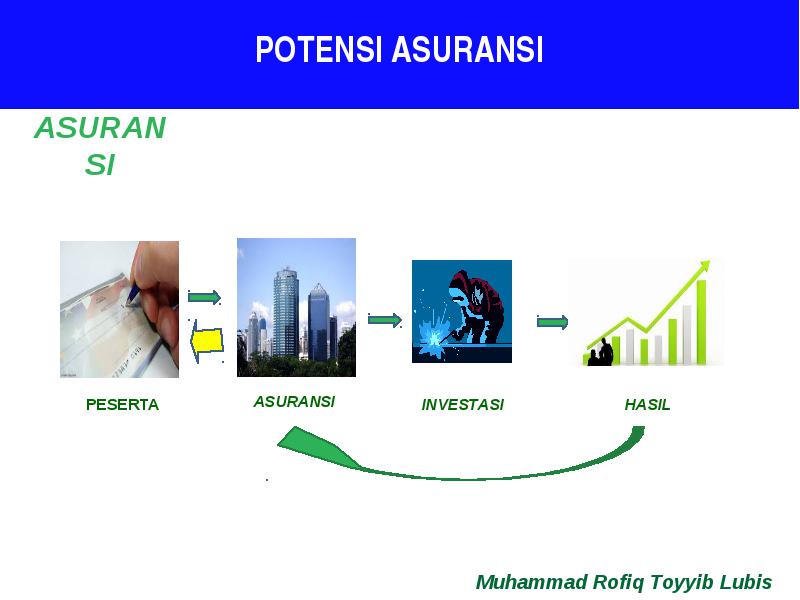 POTENSI ASURANSI

ASURAN SI

PESERTA

ASURANSI

INVESTASI

HASIL

Muhammad Rofiq Toyyib Lubis